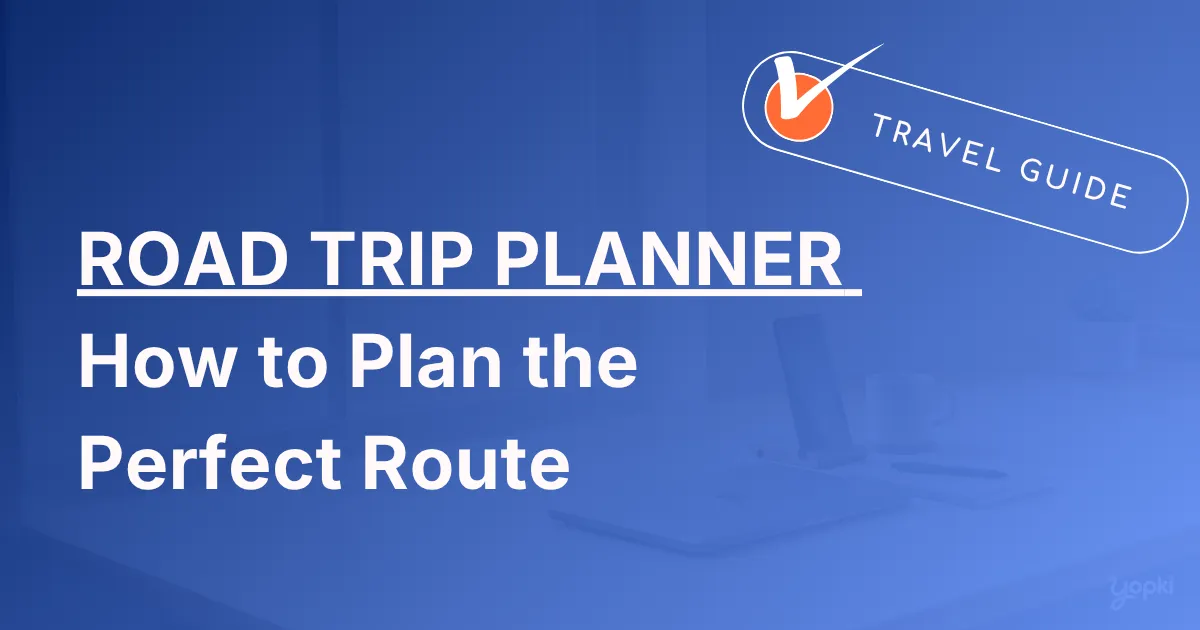 TRAVEL GUIDE

ROAD TRIP PLANNER

How to Plan the Perfect Route

yopki